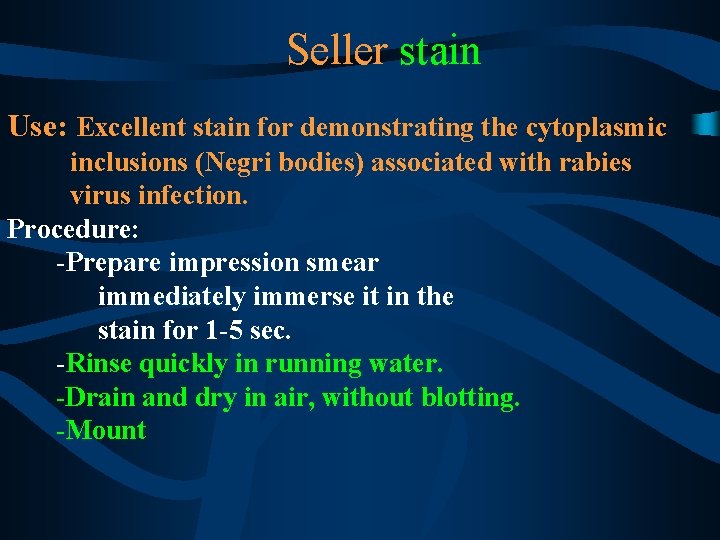 Seller stain

Use: Excellent stain for demonstrating the cytoplasmic inclusions (Negri bodies) associated with rabies virus infection.

Procedure:

-Prepare impression smear immediately immerse it in the stain for 1-5 sec.

-Rinse quickly in running water.

-Drain and dry in air, without blotting.

-Mount